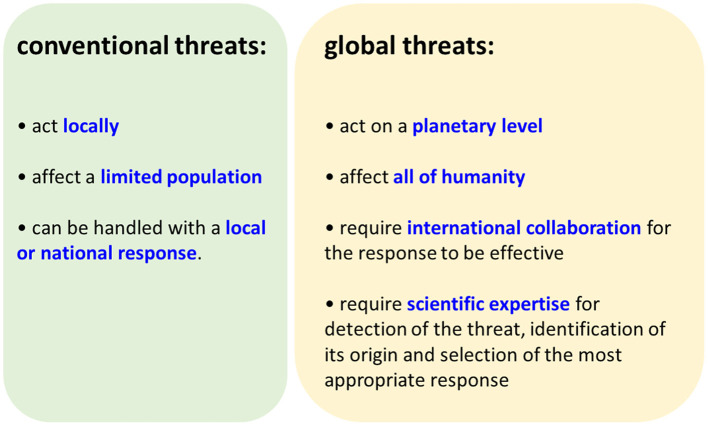 conventional threats:

• act locally

• affect a limited population

• can be handled with a local or national response.

global threats:

• act on a planetary level

• affect all of humanity

• require international collaboration for the response to be effective

• require scientific expertise for detection of the threat, identification of its origin and selection of the most appropriate response